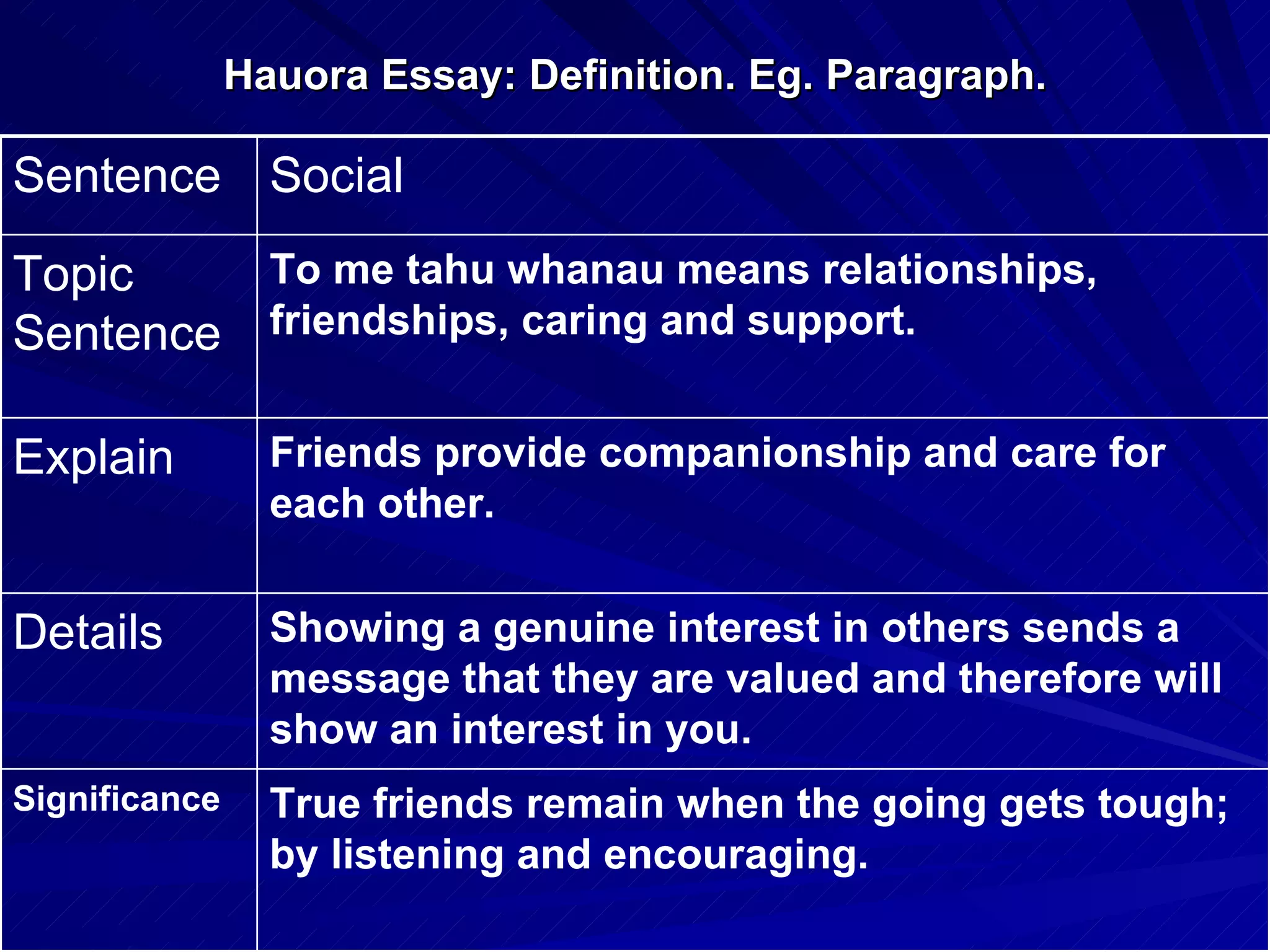 Hauora Essay: Definition. Eg. Paragraph.

| Sentence | Social |
|---|---|
| Topic Sentence | To me tahu whanau means relationships, friendships, caring and support. |
| Explain | Friends provide companionship and care for each other. |
| Details | Showing a genuine interest in others sends a message that they are valued and therefore will show an interest in you. |
| Significance | True friends remain when the going gets tough; by listening and encouraging. |